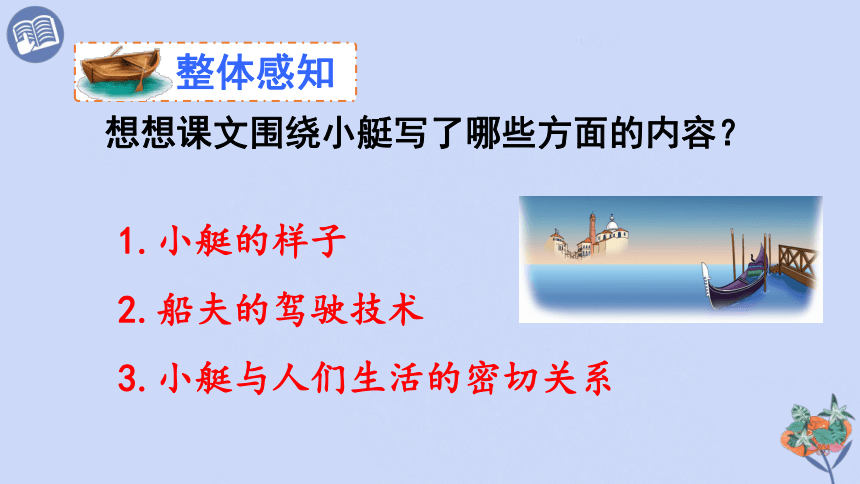 整体感知

想想课文围绕小艇写了哪些方面的内容？

1. 小艇的样子

2. 船夫的驾驶技术

3. 小艇与人们生活的密切关系